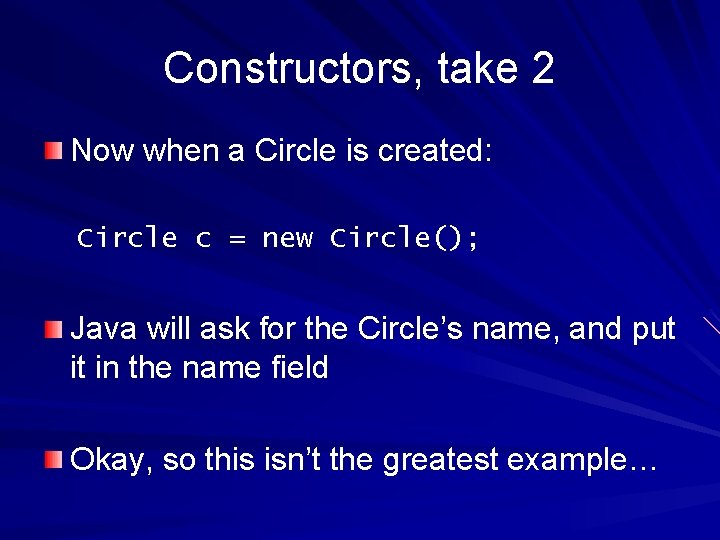 Constructors, take 2

Now when a Circle is created:

Circle c = new Circle();

Java will ask for the Circle’s name, and put it in the name field

Okay, so this isn’t the greatest example…